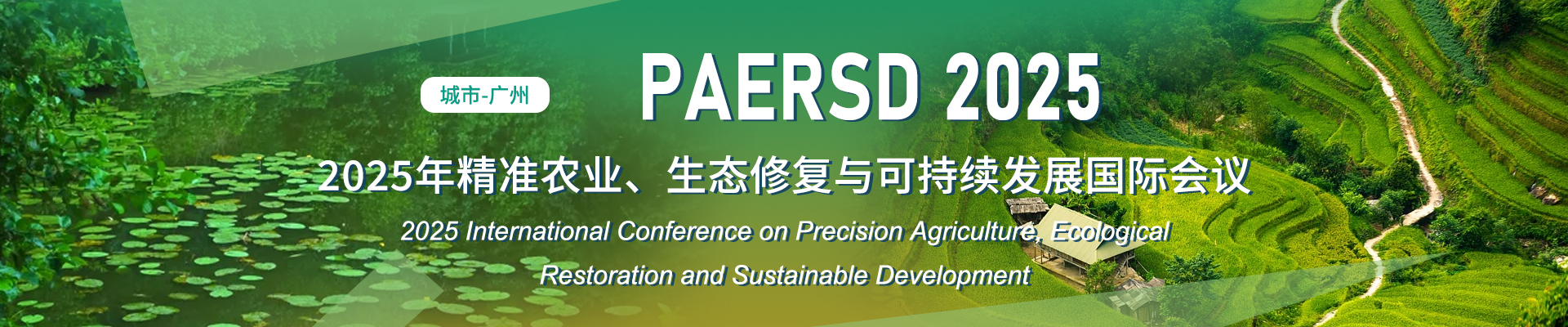 城市-广州

PAERSD 2025

2025年精准农业、生态修复与可持续发展国际会议

2025 International Conference on Precision Agriculture, Ecological Restoration and Sustainable Development